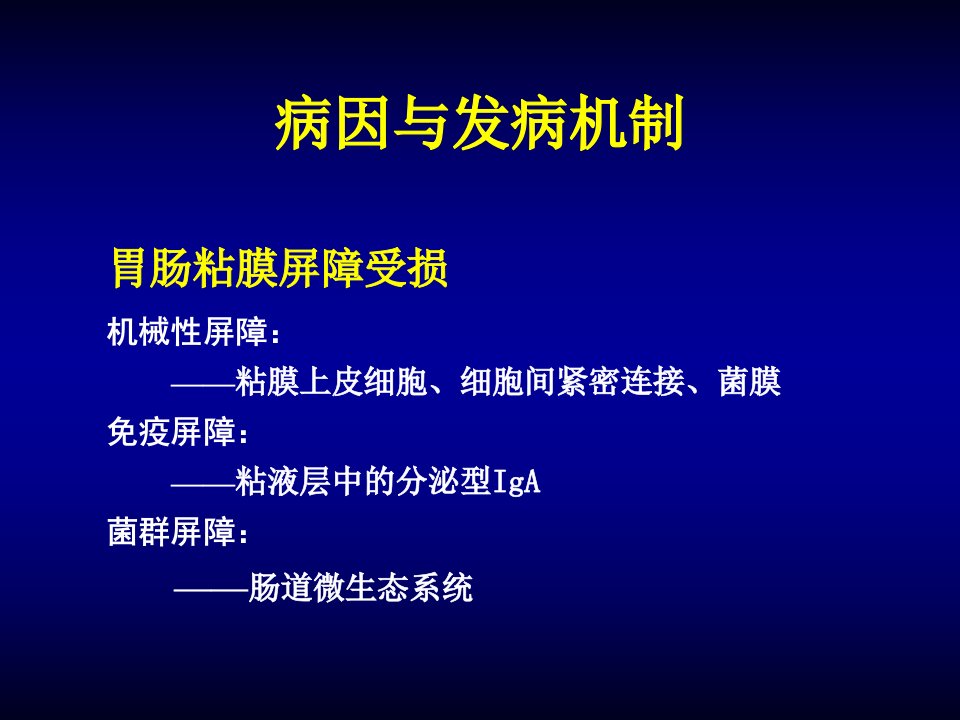 病因与发病机制

胃肠粘膜屏障受损

机械性屏障：

——粘膜上皮细胞、细胞间紧密连接、菌膜

免疫屏障：

——粘液层中的分泌型IgA

菌群屏障：

——肠道微生态系统